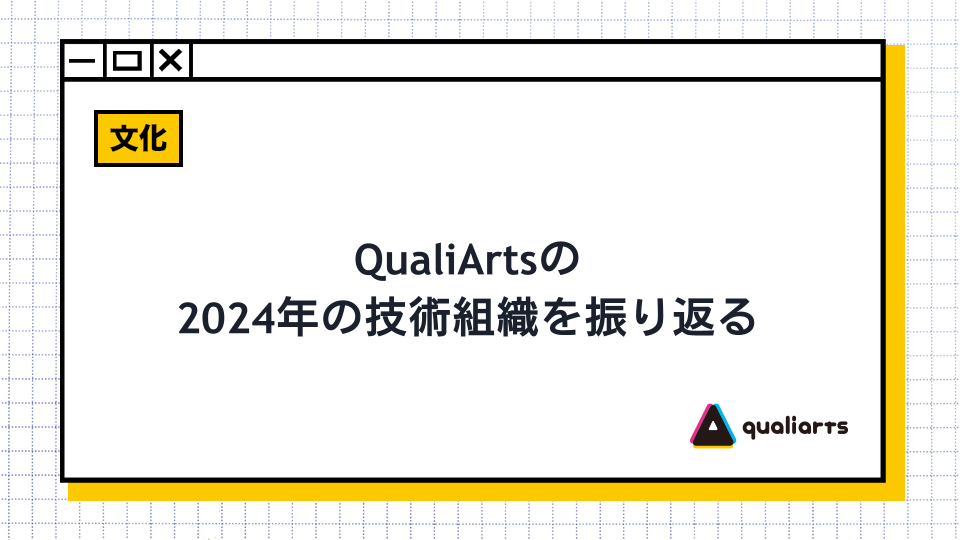 文化

QualiArtsの
2024年の技術組織を振り返る

qualiarts